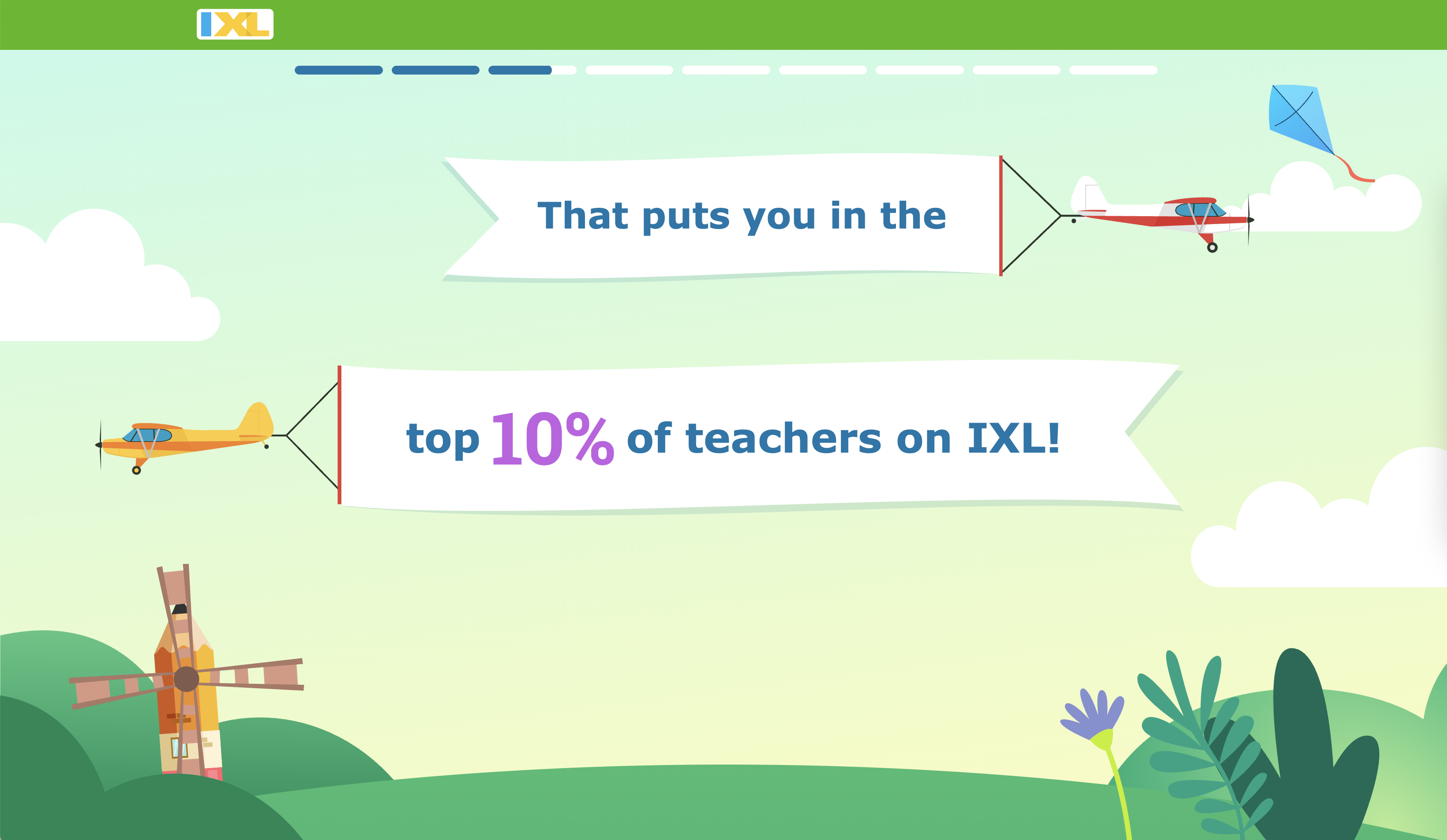 IXL

That puts you in the

top 10% of teachers on IXL!